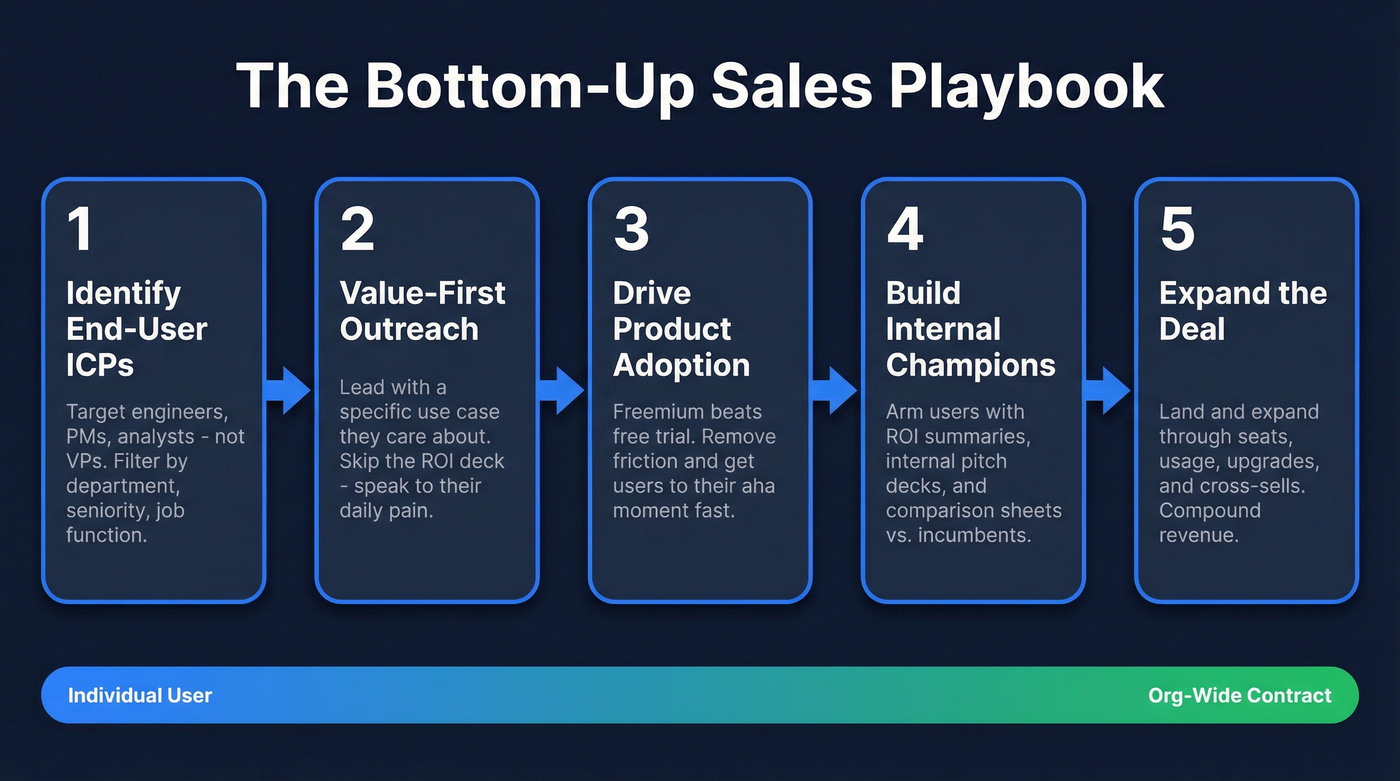 The Bottom-Up Sales Playbook

1

Identify End-User ICPs

Target engineers, PMs, analysts - not VPs. Filter by department, seniority, job function.

2

Value-First Outreach

Lead with a specific use case they care about. Skip the ROI deck - speak to their daily pain.

3

Drive Product Adoption

Freemium beats free trial. Remove friction and get users to their aha moment fast.

4

Build Internal Champions

Arm users with ROI summaries, internal pitch decks, and comparison sheets vs. incumbents.

5

Expand the Deal

Land and expand through seats, usage, upgrades, and cross-sells. Compound revenue.

Individual User

Org-Wide Contract